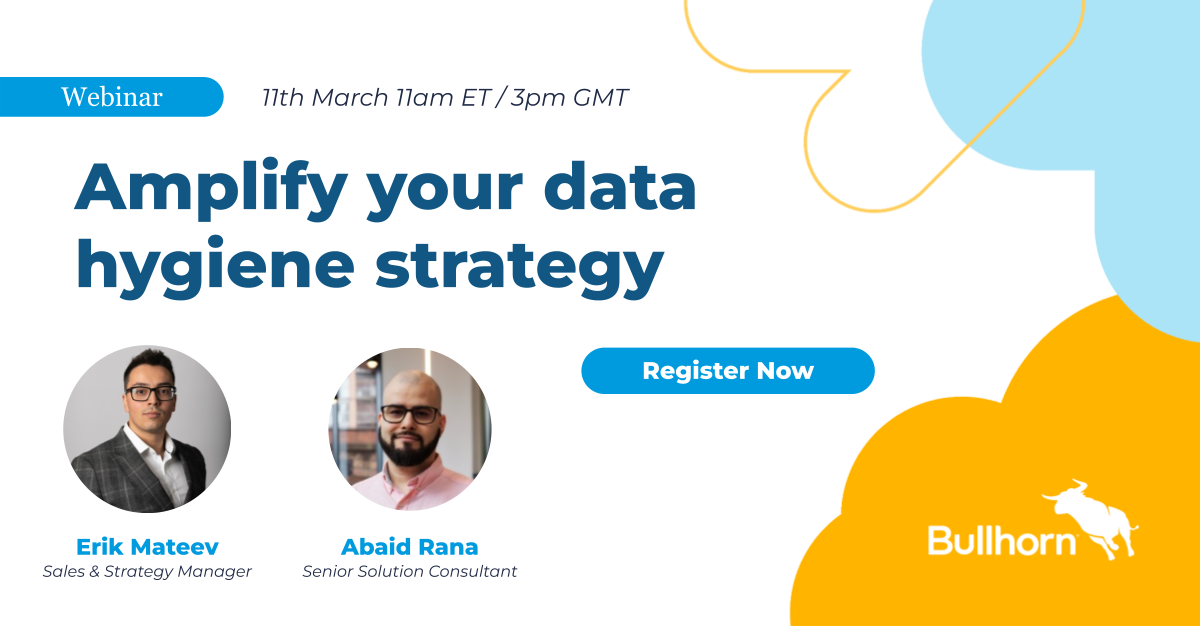 Webinar

11th March 11am ET / 3pm GMT

Amplify your data hygiene strategy

Register Now

Erik Mateev
Sales & Strategy Manager

Abaid Rana
Senior Solution Consultant

Bullhorn